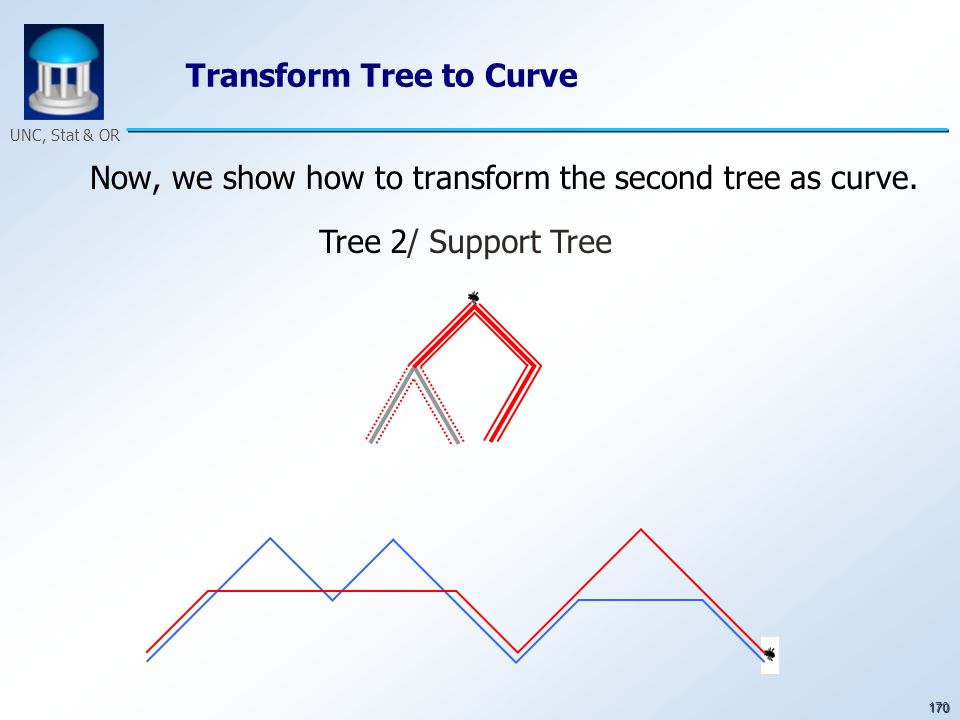 UNC, Stat & OR

Transform Tree to Curve

Now, we show how to transform the second tree as curve.

Tree 2/ Support Tree

170